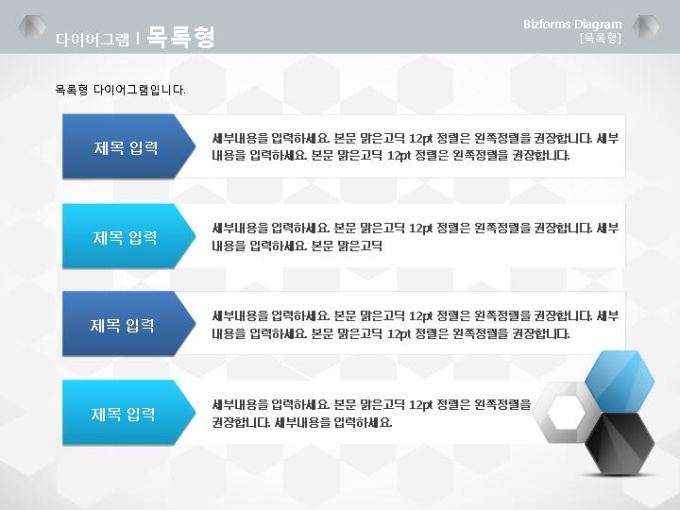 다이어그램 I 목록형

Bizforms Diagram
[목록형]

목록형 다이어그램입니다.

제목 입력

세부내용을 입력하세요. 본문 맑은고딕 12pt 정렬은 왼쪽정렬을 권장합니다. 세부내용을 입력하세요. 본문 맑은고딕 12pt 정렬은 왼쪽정렬을 권장합니다.

제목 입력

세부내용을 입력하세요. 본문 맑은고딕 12pt 정렬은 왼쪽정렬을 권장합니다. 세부내용을 입력하세요. 본문 맑은고딕

제목 입력

세부내용을 입력하세요. 본문 맑은고딕 12pt 정렬은 왼쪽정렬을 권장합니다. 세부내용을 입력하세요. 본문 맑은고딕 12pt 정렬은 왼쪽정렬을 권장합니다.

제목 입력

세부내용을 입력하세요. 본문 맑은고딕 12pt 정렬은 왼쪽정렬을 권장합니다. 세부내용을 입력하세요.